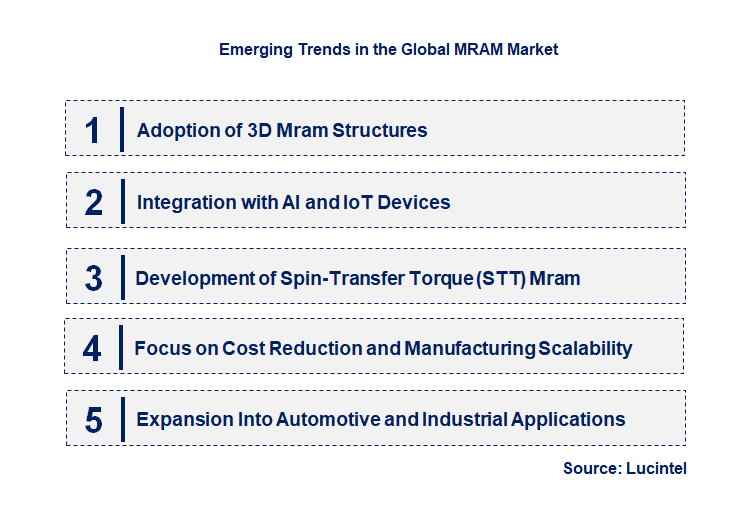 Emerging Trends in the Global MRAM Market

1 Adoption of 3D Mram Structures

2 Integration with AI and IoT Devices

3 Development of Spin-Transfer Torque (STT) Mram

4 Focus on Cost Reduction and Manufacturing Scalability

5 Expansion Into Automotive and Industrial Applications

Source: Lucintel